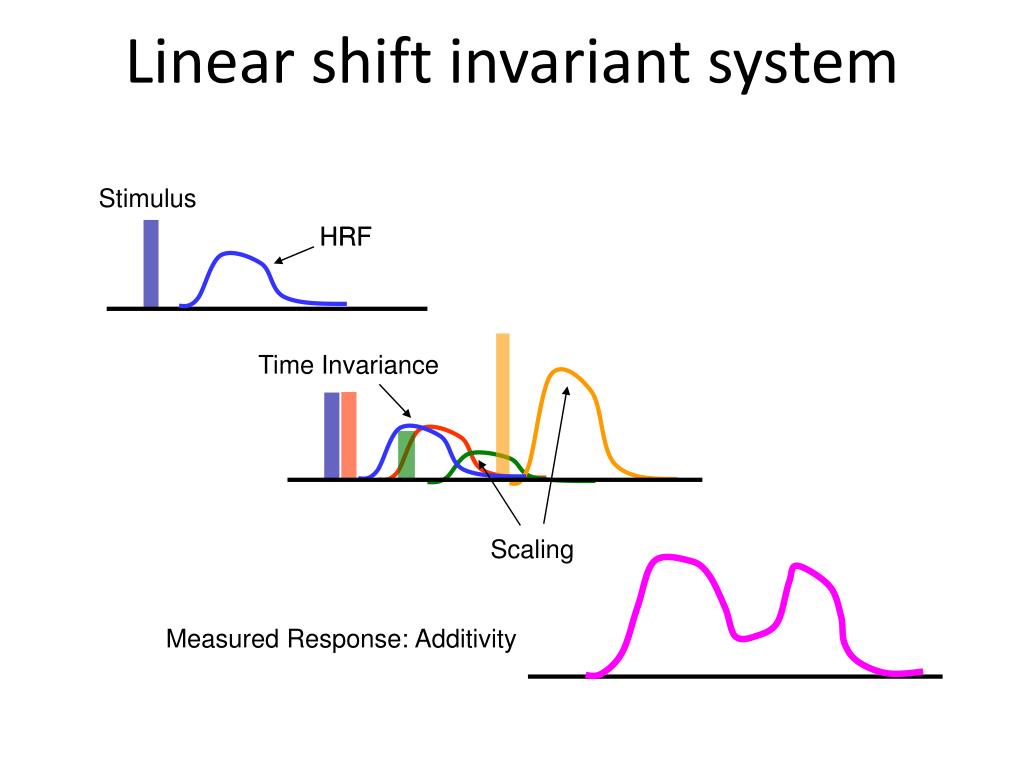 Linear shift invariant system

Stimulus

HRF

Time Invariance

Scaling

Measured Response: Additivity